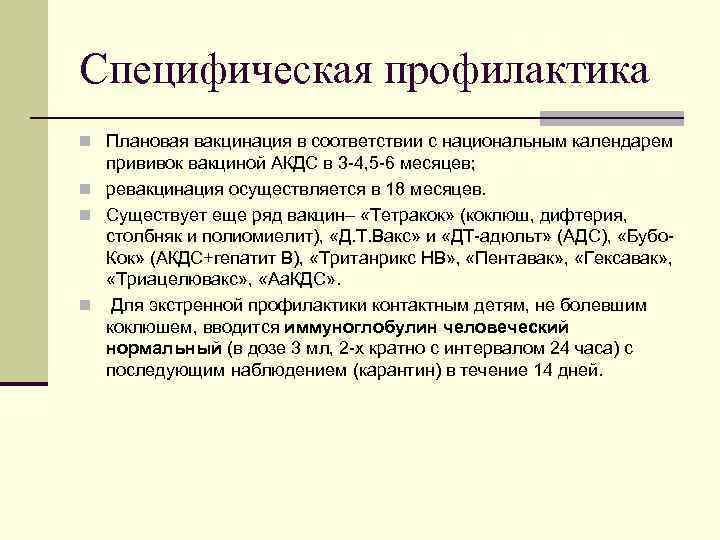 Специфическая профилактика

Плановая вакцинация в соответствии с национальным календарем прививок вакциной АКДС в 3-4,5-6 месяцев;

ревакцинация осуществляется в 18 месяцев.

Существует еще ряд вакцин– «Тетракок» (коклюш, дифтерия, столбняк и полиомиелит), «Д.Т.Вакс» и «ДТ-адюльт» (АДС), «Бубо-Кок» (АКДС+гепатит В), «Тританрикс НВ», «Пентавак», «Гексавак», «Триацелювакс», «АаКДС».

Для экстренной профилактики контактным детям, не болевшим коклюшем, вводится иммуноглобулин человеческий нормальный (в дозе 3 мл, 2-х кратно с интервалом 24 часа) с последующим наблюдением (карантин) в течение 14 дней.